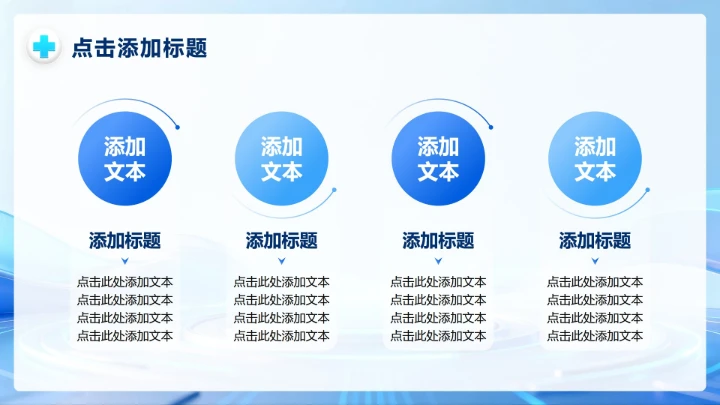 点击添加标题

添加文本

添加标题

点击此处添加文本
点击此处添加文本
点击此处添加文本
点击此处添加文本

添加文本

添加标题

点击此处添加文本
点击此处添加文本
点击此处添加文本
点击此处添加文本

添加文本

添加标题

点击此处添加文本
点击此处添加文本
点击此处添加文本
点击此处添加文本

添加文本

添加标题

点击此处添加文本
点击此处添加文本
点击此处添加文本
点击此处添加文本